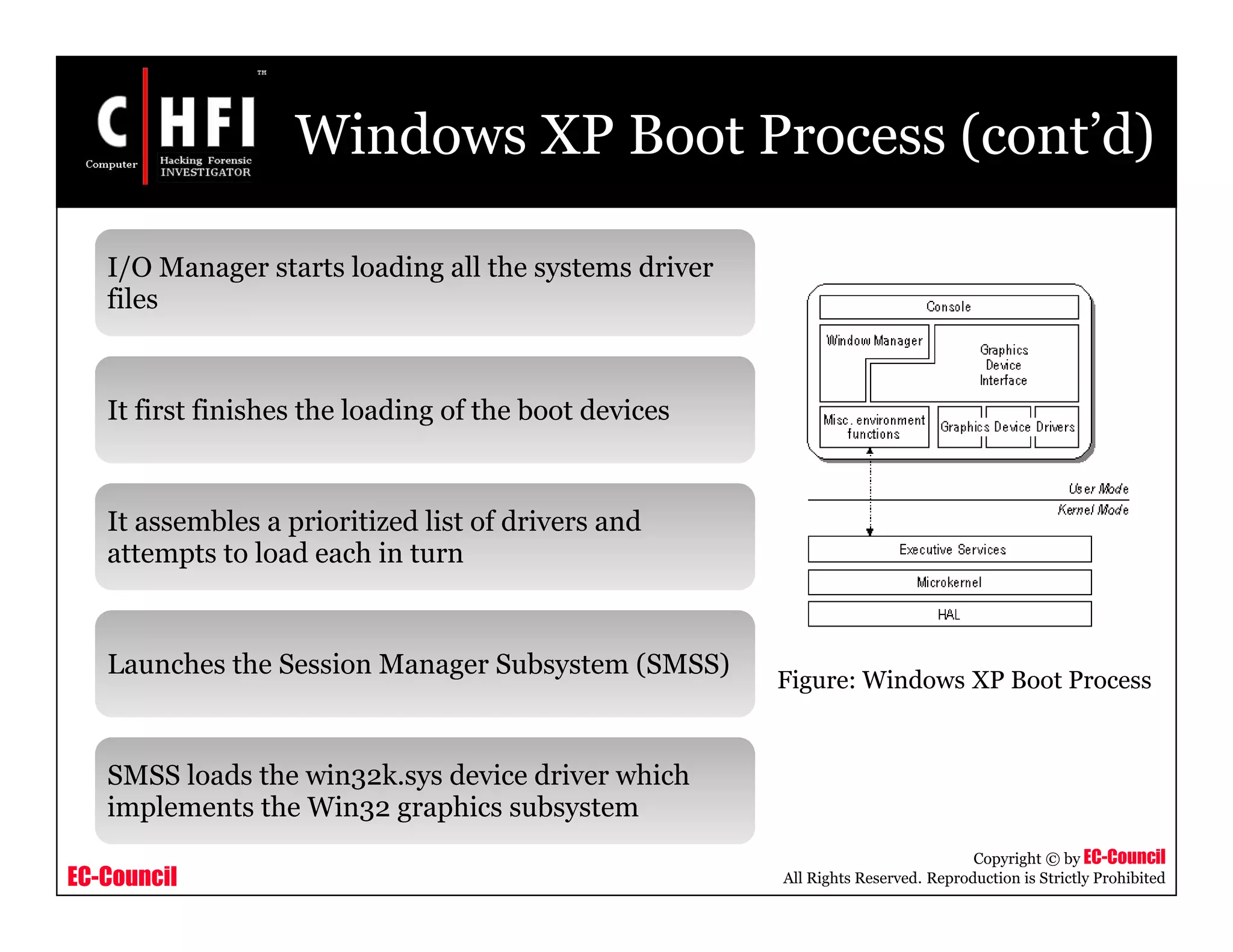 C HFI ™
Computer Hacking Forensic INVESTIGATOR

Windows XP Boot Process (cont'd)

I/O Manager starts loading all the systems driver files

It first finishes the loading of the boot devices

It assembles a prioritized list of drivers and attempts to load each in turn

Launches the Session Manager Subsystem (SMSS)

SMSS loads the win32k.sys device driver which implements the Win32 graphics subsystem

Console
Window Manager
Graphics Device Interface
Misc. environment functions
Graphics Device Drivers
User Mode
Kernel Mode
Executive Services
Microkernel
HAL

Figure: Windows XP Boot Process

EC-Council

Copyright © by EC-Council
All Rights Reserved. Reproduction is Strictly Prohibited